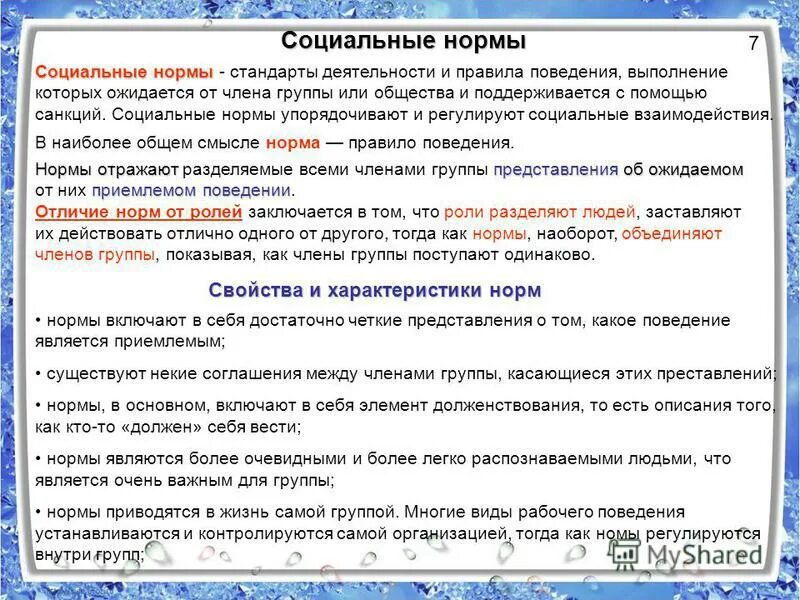 Социальные нормы

7

Социальные нормы - стандарты деятельности и правила поведения, выполнение которых ожидается от члена группы или общества и поддерживается с помощью санкций. Социальные нормы упорядочивают и регулируют социальные взаимодействия.

В наиболее общем смысле норма — правило поведения.

Нормы отражают разделяемые всеми членами группы представления об ожидаемом от них приемлемом поведении.
Отличие норм от ролей заключается в том, что роли разделяют людей, заставляют их действовать отлично одного от другого, тогда как нормы, наоборот, объединяют членов группы, показывая, как члены группы поступают одинаково.

Свойства и характеристики норм

• нормы включают в себя достаточно четкие представления о том, какое поведение является приемлемым;

• существуют некие соглашения между членами группы, касающиеся этих преставлений;

• нормы, в основном, включают в себя элемент долженствования, то есть описания того, как кто-то «должен» себя вести;

• нормы являются более очевидными и более легко распознаваемыми людьми, что является очень важным для группы;

• нормы приводятся в жизнь самой группой. Многие виды рабочего поведения устанавливаются и контролируются самой организацией, тогда как номы регулируются внутри групп;

MyShared